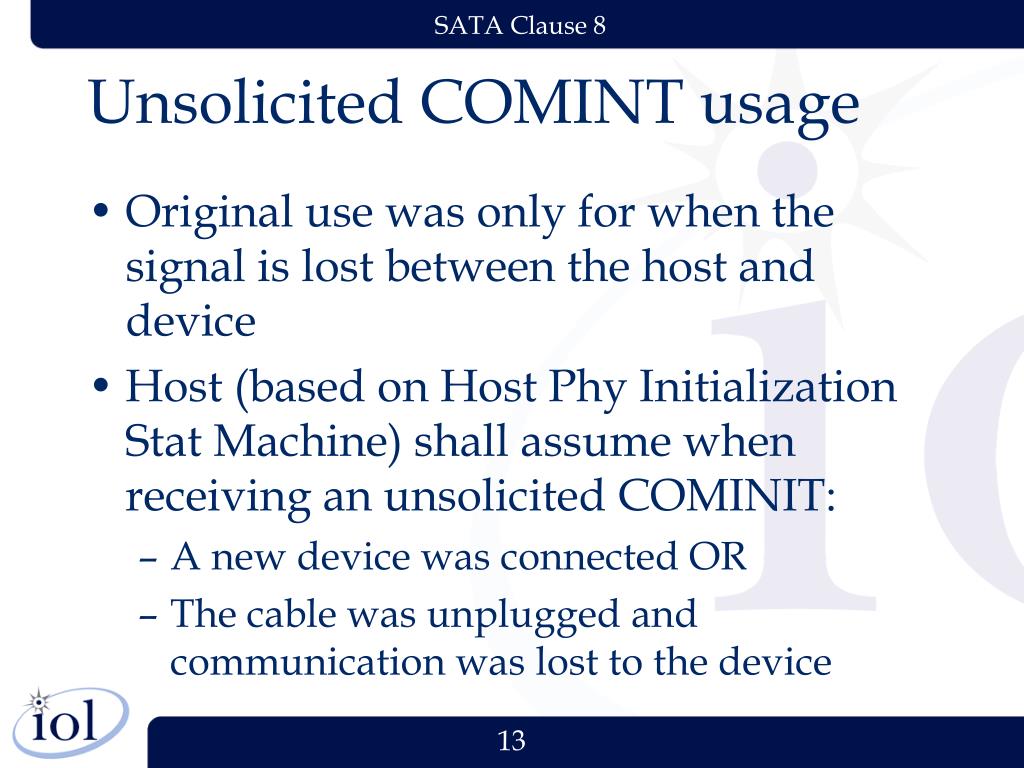 SATA Clause 8

Unsolicited COMINT usage

• Original use was only for when the signal is lost between the host and device

• Host (based on Host Phy Initialization Stat Machine) shall assume when receiving an unsolicited COMINIT:

– A new device was connected OR

– The cable was unplugged and communication was lost to the device

iol

13